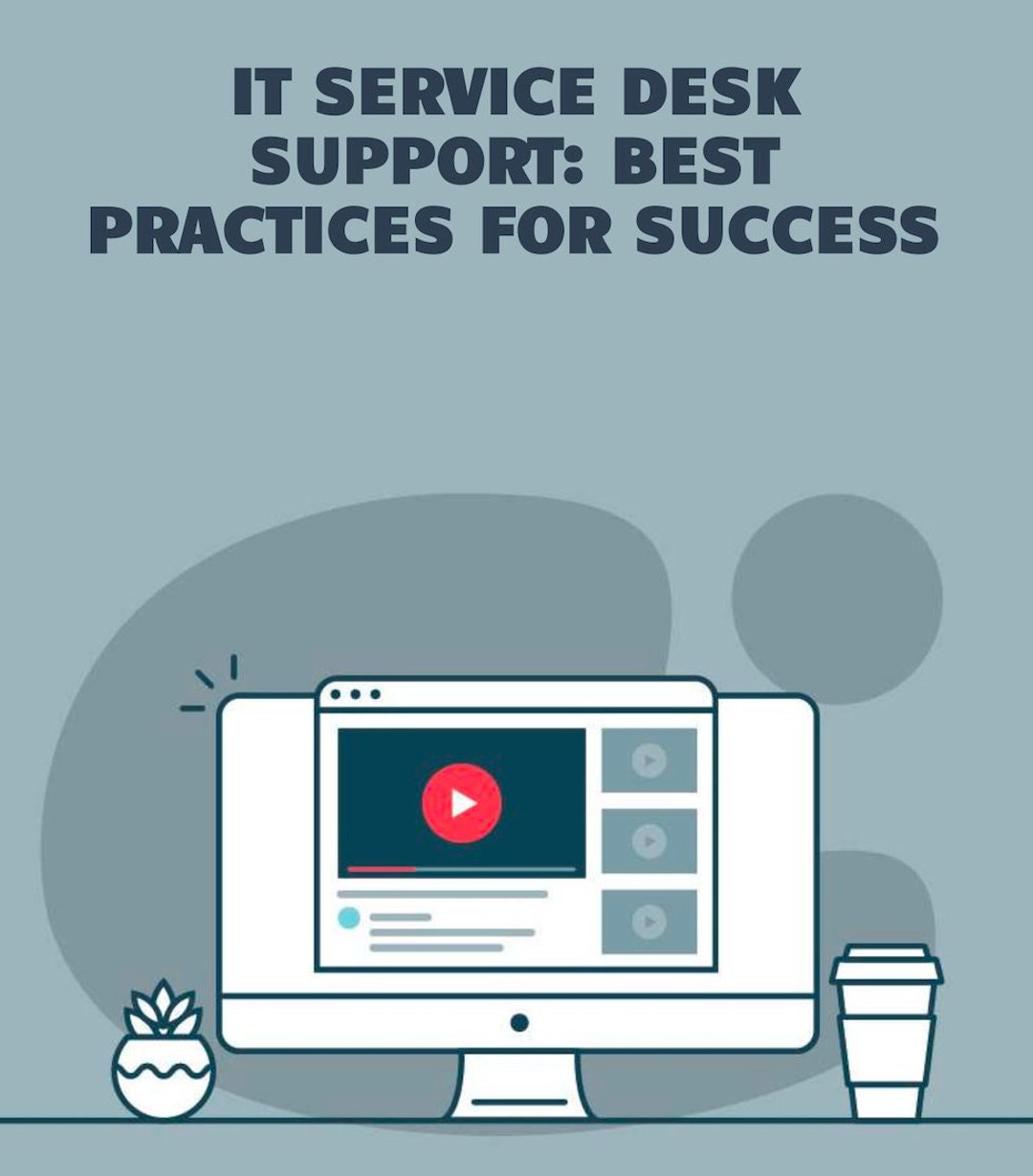 IT SERVICE DESK SUPPORT: BEST PRACTICES FOR SUCCESS